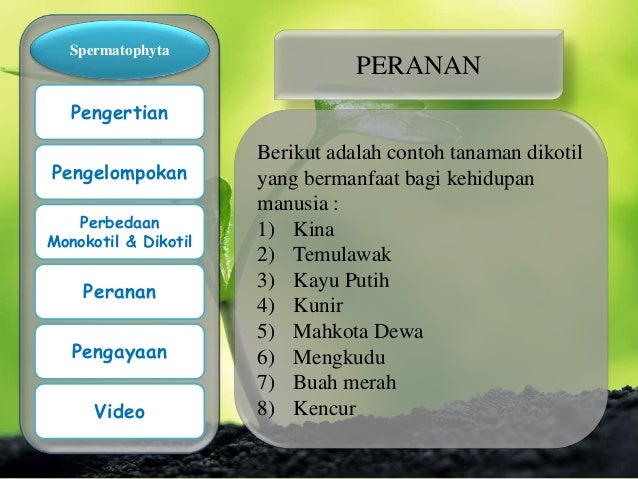 Spermatophyta

Pengertian

Pengelompokan

Perbedaan Monokotil & Dikotil

Peranan

Pengayaan

Video

PERANAN

Berikut adalah contoh tanaman dikotil yang bermanfaat bagi kehidupan manusia :
1) Kina
2) Temulawak
3) Kayu Putih
4) Kunir
5) Mahkota Dewa
6) Mengkudu
7) Buah merah
8) Kencur